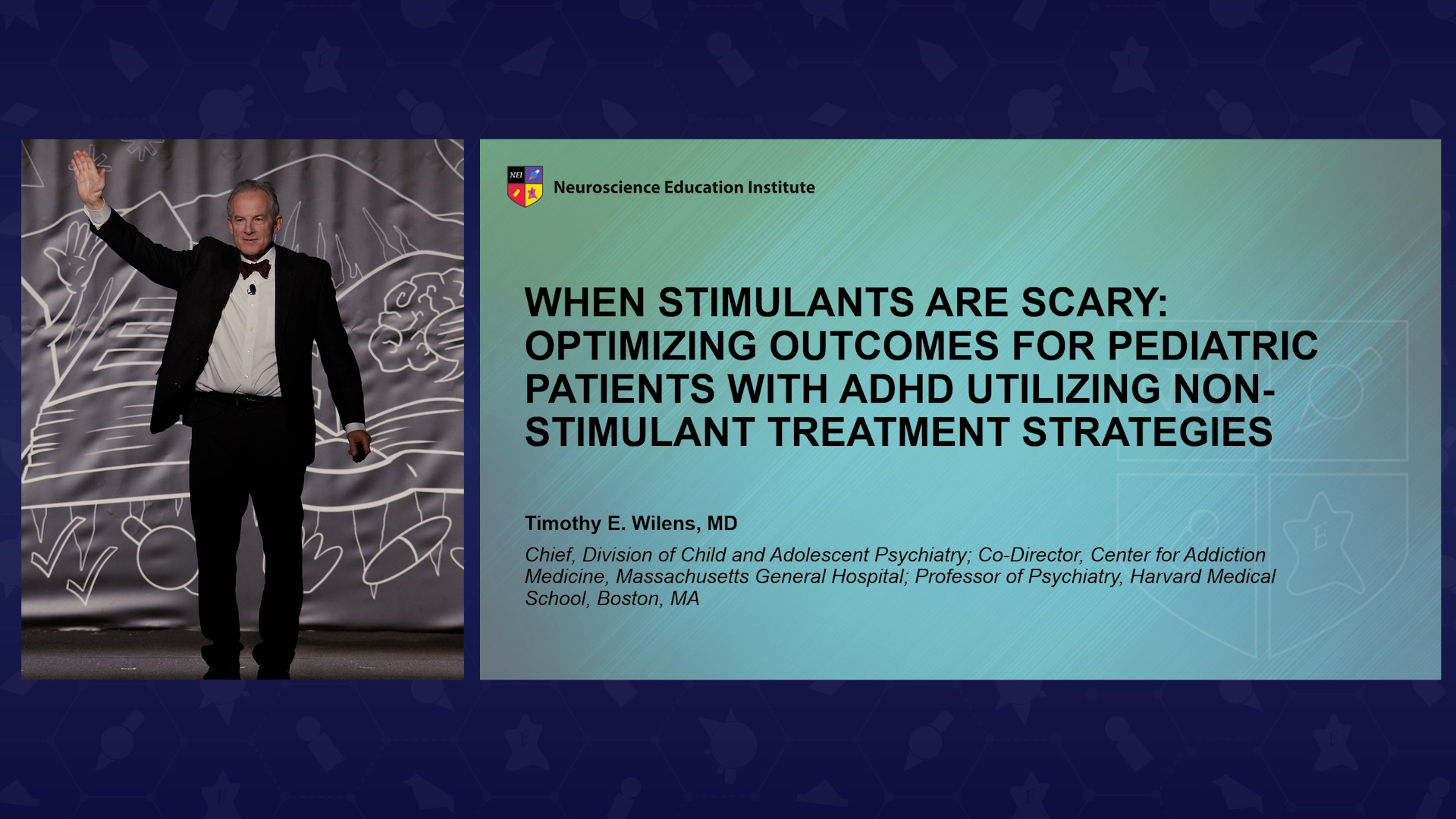 NEI

Neuroscience Education Institute

WHEN STIMULANTS ARE SCARY: OPTIMIZING OUTCOMES FOR PEDIATRIC PATIENTS WITH ADHD UTILIZING NON-STIMULANT TREATMENT STRATEGIES

Timothy E. Wilens, MD

Chief, Division of Child and Adolescent Psychiatry; Co-Director, Center for Addiction Medicine, Massachusetts General Hospital; Professor of Psychiatry, Harvard Medical School, Boston, MA